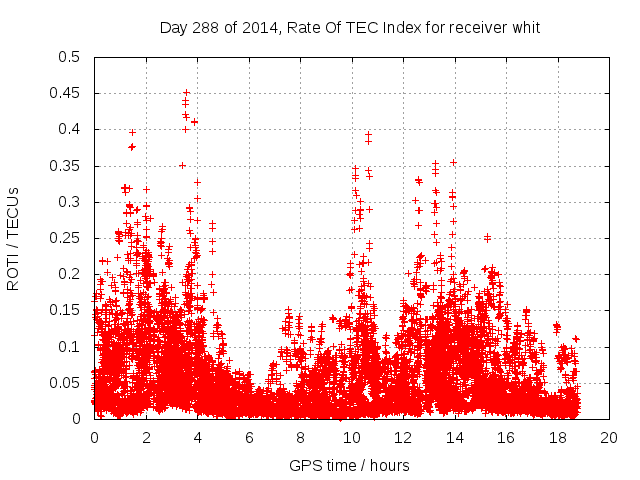 Day 288 of 2014, Rate Of TEC Index for receiver whit

ROTI / TECUs

0.5
0.45
0.4
0.35
0.3
0.25
0.2
0.15
0.1
0.05
0

0 2 4 6 8 10 12 14 16 18 20

GPS time / hours